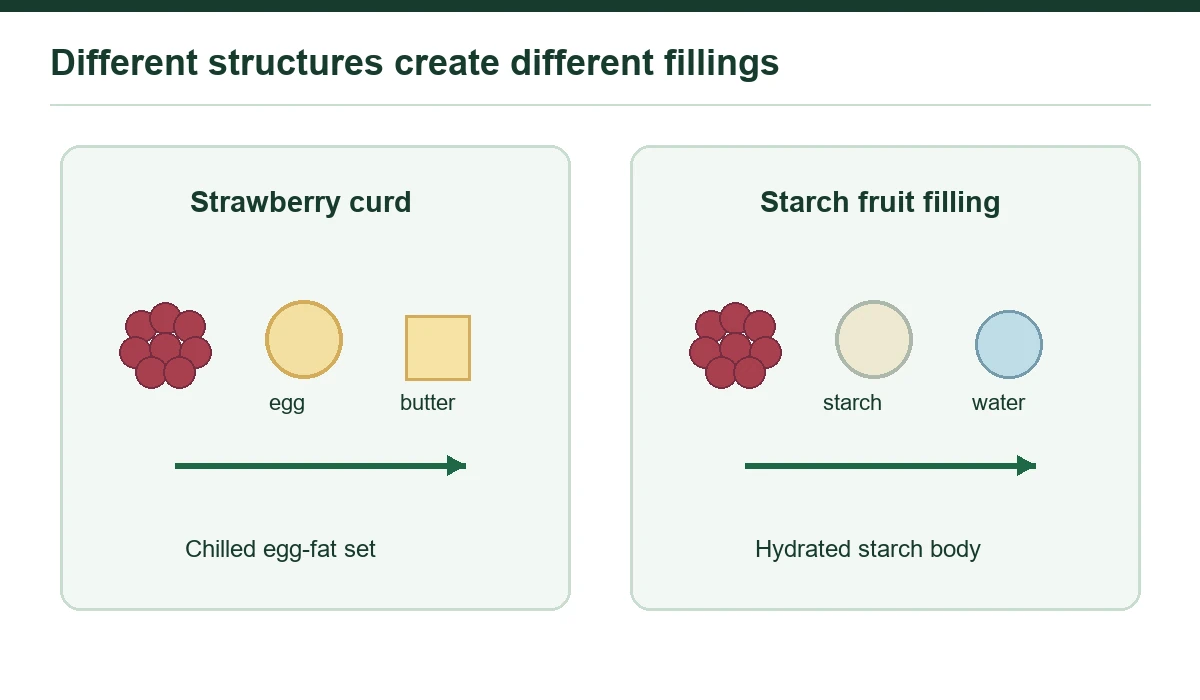 Different structures create different fillings

Strawberry curd

egg

butter

Chilled egg-fat set

Starch fruit filling

starch

water

Hydrated starch body